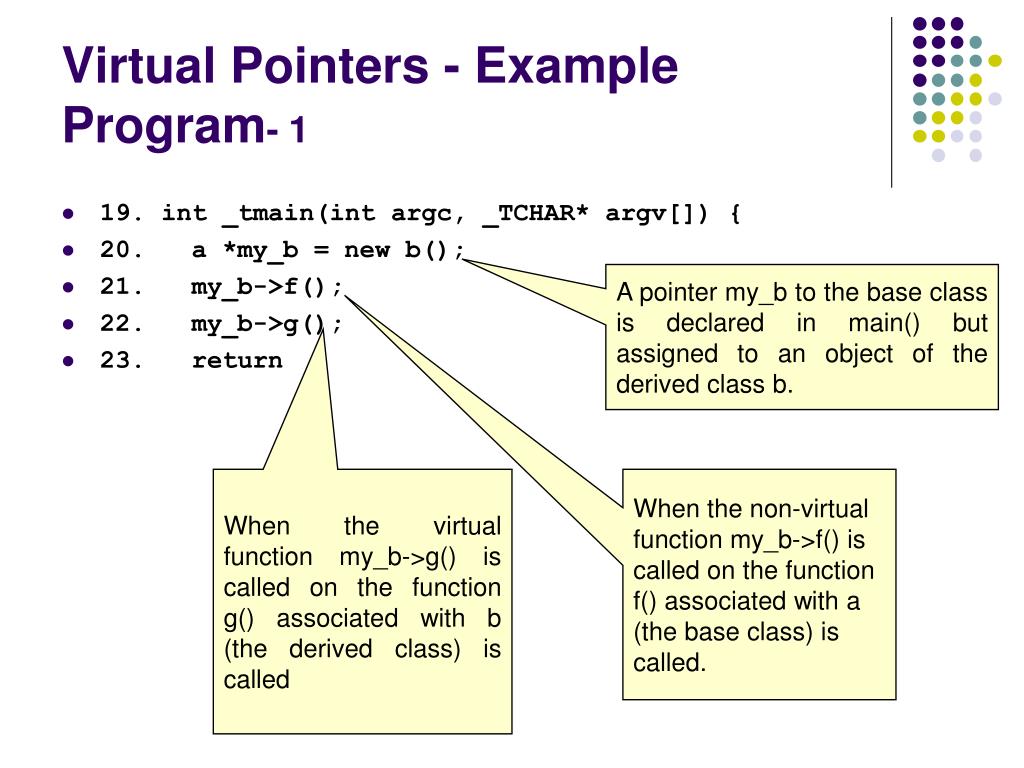 Virtual Pointers - Example Program- 1

- 19. int _tmain(int argc, _TCHAR* argv[]) {
- 20. a *my_b = new b();
- 21. my_b->f();
- 22. my_b->g();
- 23. return

A pointer my_b to the base class is declared in main() but assigned to an object of the derived class b.

When the virtual function my_b->g() is called on the function g() associated with b (the derived class) is called

When the non-virtual function my_b->f() is called on the function f() associated with a (the base class) is called.